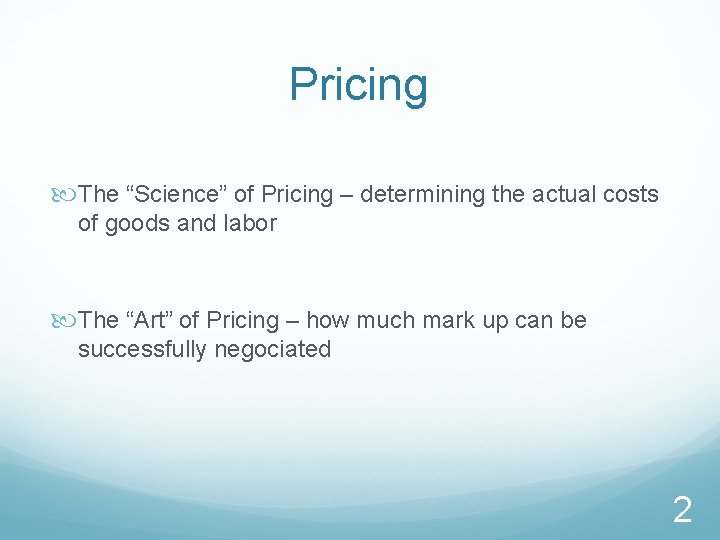 Pricing

The “Science” of Pricing – determining the actual costs of goods and labor

The “Art” of Pricing – how much mark up can be successfully negociated

2